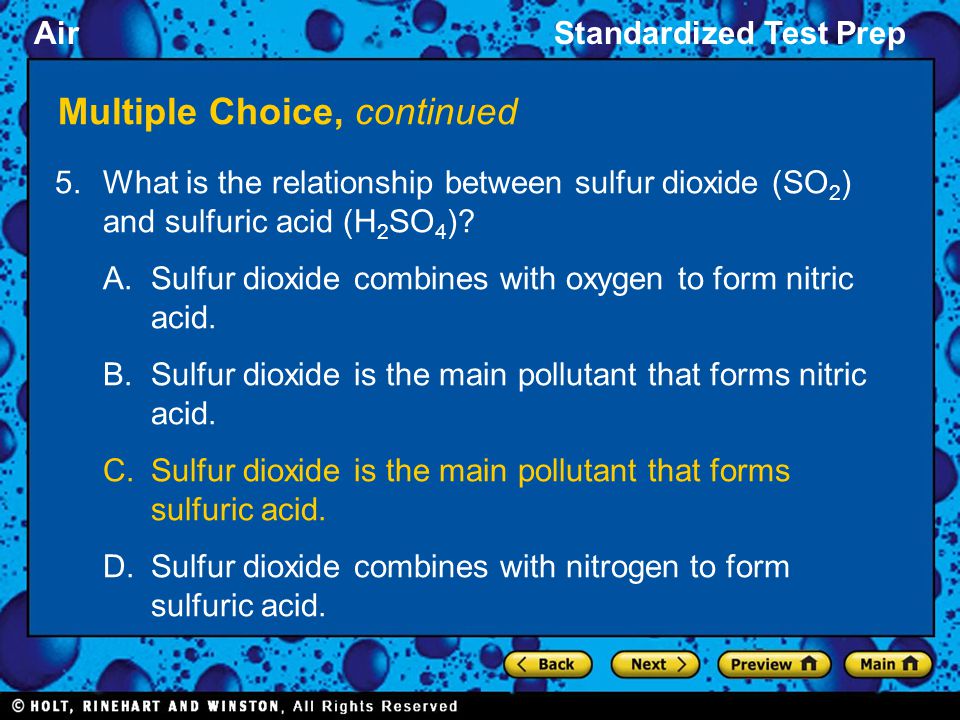 Air

Standardized Test Prep

Multiple Choice, continued

5. What is the relationship between sulfur dioxide ($SO_2$) and sulfuric acid ($H_2SO_4$)?

A. Sulfur dioxide combines with oxygen to form nitric acid.

B. Sulfur dioxide is the main pollutant that forms nitric acid.

C. Sulfur dioxide is the main pollutant that forms sulfuric acid.

D. Sulfur dioxide combines with nitrogen to form sulfuric acid.

Back Next Preview Main

© HOLT, RINEHART AND WINSTON, All Rights Reserved